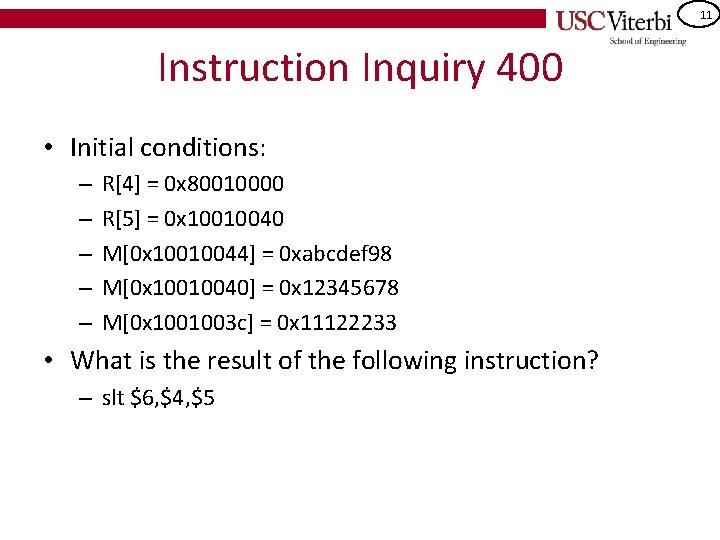 USC Viterbi
School of Engineering

11

Instruction Inquiry 400

• Initial conditions:
– R[4] = 0x80010000
– R[5] = 0x10010040
– M[0x10010044] = 0xabcdef98
– M[0x10010040] = 0x12345678
– M[0x1001003c] = 0x11122233
• What is the result of the following instruction?
– slt \$6,\$4,\$5